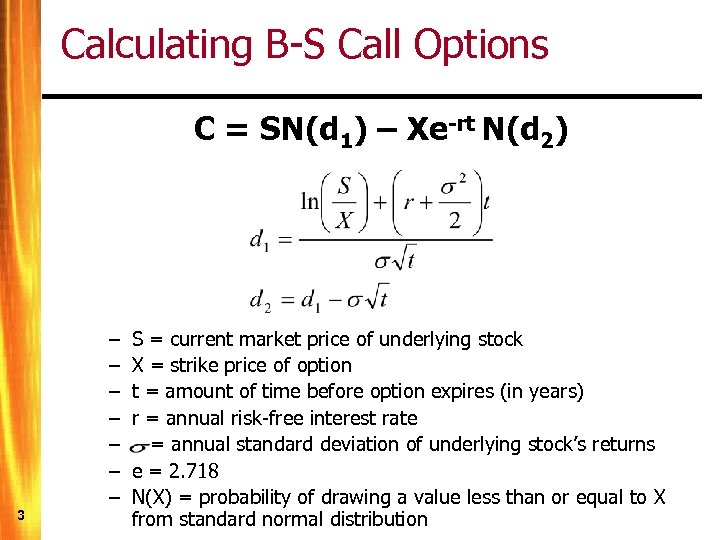 Calculating B-S Call Options

$C = SN(d_1) - Xe^{-rt} N(d_2)$

$d_1 = \frac{\ln\left(\frac{S}{X}\right) + \left(r + \frac{\sigma^2}{2}\right)t}{\sigma\sqrt{t}}$

$d_2 = d_1 - \sigma\sqrt{t}$

– S = current market price of underlying stock
– X = strike price of option
– t = amount of time before option expires (in years)
– r = annual risk-free interest rate
– $\sigma$ = annual standard deviation of underlying stock's returns
– e = 2.718
– N(X) = probability of drawing a value less than or equal to X from standard normal distribution

3